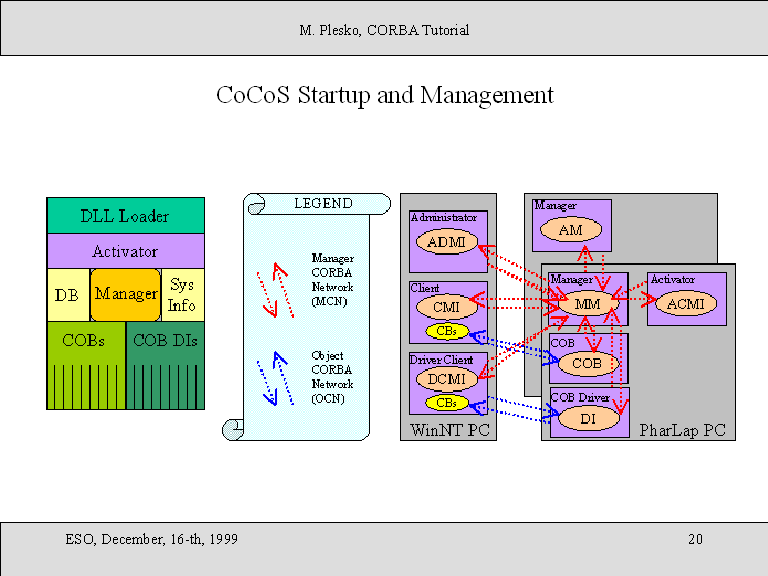 M. Plesko, CORBA Tutorial

CoCoS Startup and Management

DLL Loader

Activator

DB

Manager

Sys Info

COBs

COB DIs

LEGEND

Manager CORBA Network (MCN)

Object CORBA Network (OCN)

Administrator

ADMI

Client

CMI

CBs

Driver Client

DCMI

CBs

WinNT PC

Manager

AM

Manager

MM

Activator

ACMI

COB

COB

COB Driver

DI

PharLap PC

ESO, December, 16-th, 1999

20